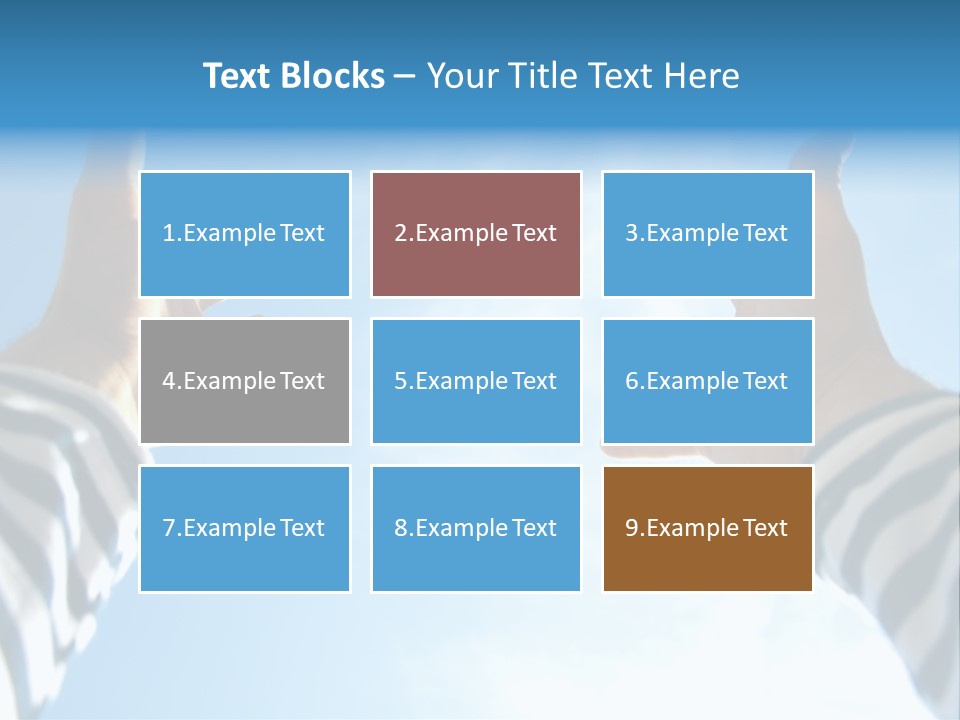 Text Blocks – Your Title Text Here

1.Example Text

2.Example Text

3.Example Text

4.Example Text

5.Example Text

6.Example Text

7.Example Text

8.Example Text

9.Example Text